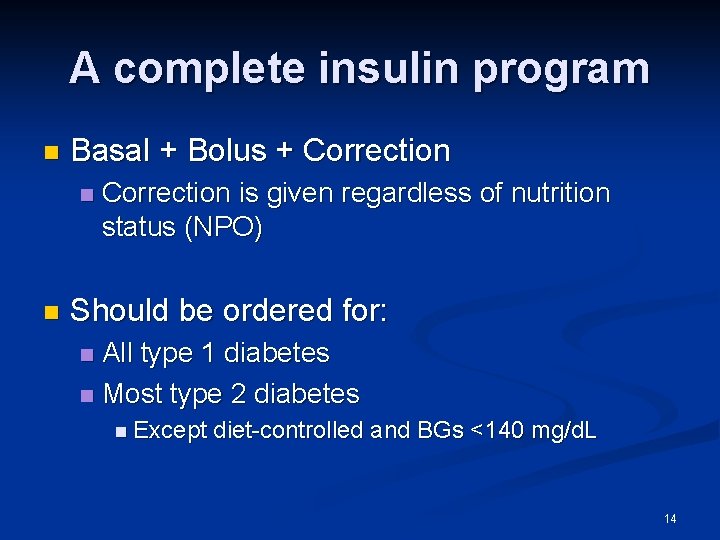 A complete insulin program

Basal + Bolus + Correction

Correction is given regardless of nutrition status (NPO)

Should be ordered for:

All type 1 diabetes

Most type 2 diabetes

Except diet-controlled and BGs <140 mg/dL

14